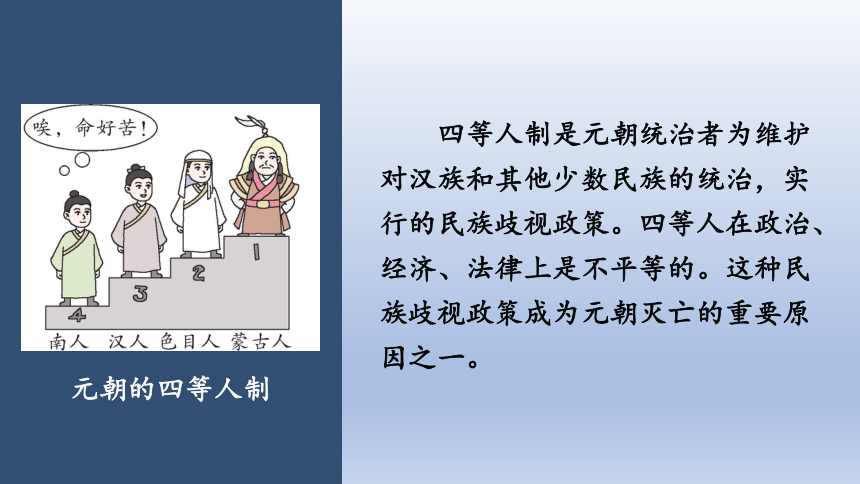 唉，命好苦！

1
2
3
4

南人　汉人　色目人　蒙古人

元朝的四等人制

四等人制是元朝统治者为维护对汉族和其他少数民族的统治，实行的民族歧视政策。四等人在政治、经济、法律上是不平等的。这种民族歧视政策成为元朝灭亡的重要原因之一。